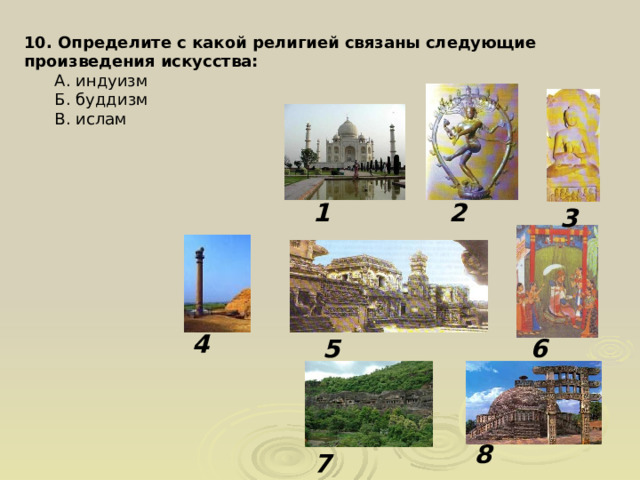 10. Определите с какой религией связаны следующие произведения искусства:

А. индуизм
Б. буддизм
В. ислам

1

2

3

4

5

6

7

8